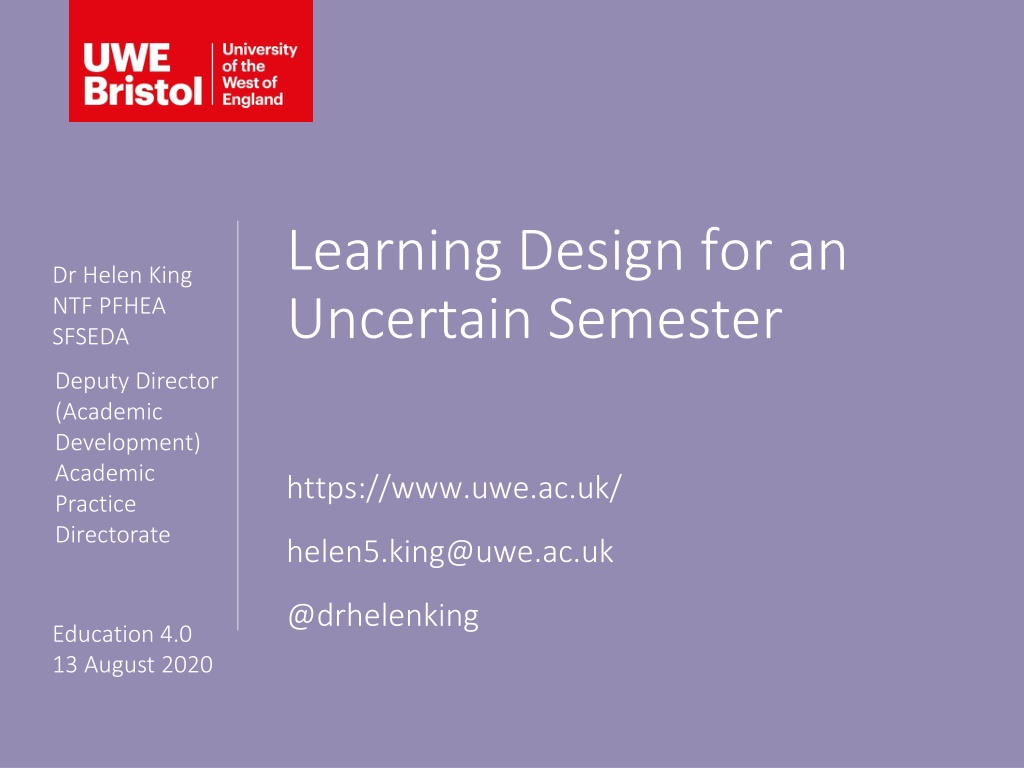 UWE Bristol
University of the West of England

Dr Helen King
NTF PFHEA
SFSEDA

Deputy Director (Academic Development)
Academic Practice Directorate

Education 4.0
13 August 2020

Learning Design for an Uncertain Semester

https://www.uwe.ac.uk/

helen5.king@uwe.ac.uk

@drhelenking